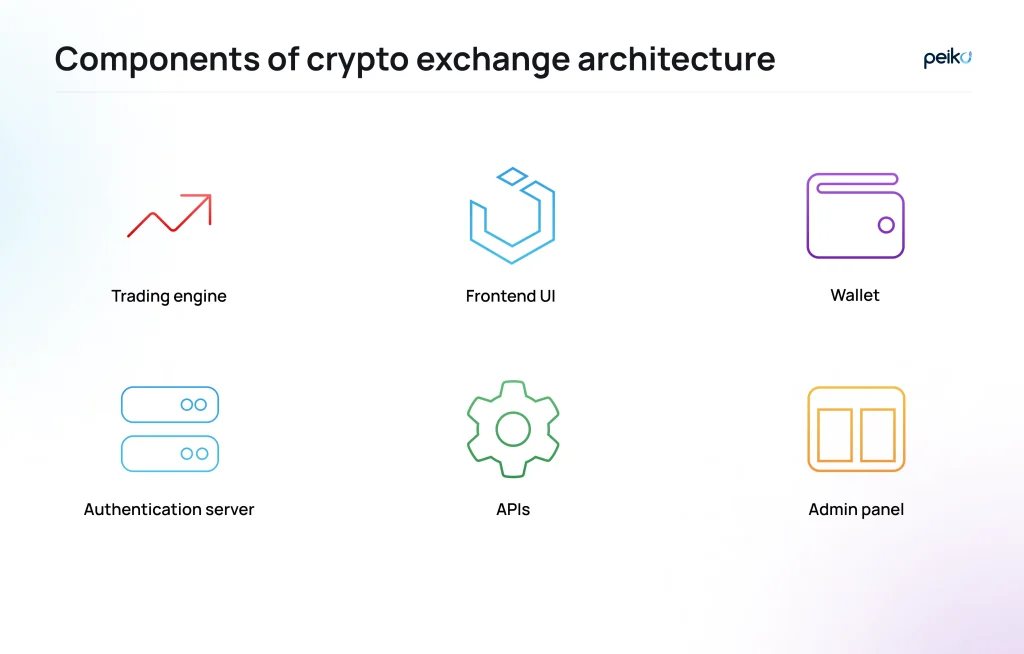 Components of crypto exchange architecture

peiko

Trading engine

Frontend UI

Wallet

Authentication server

APIs

Admin panel